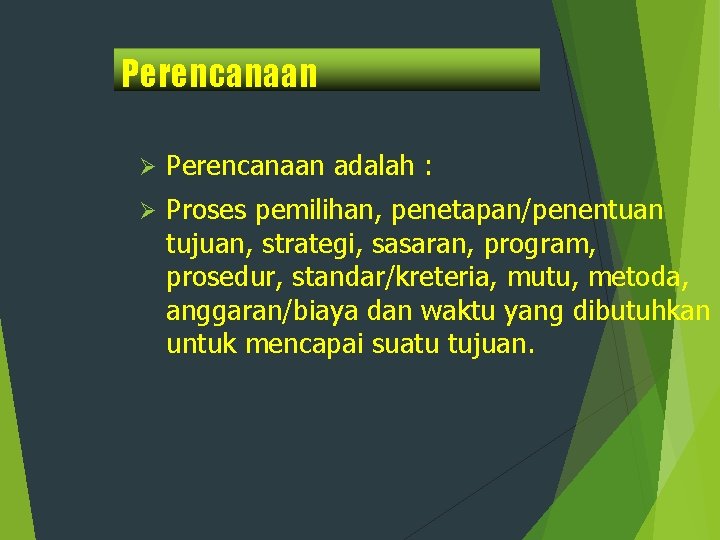 Perencanaan

➢ Perencanaan adalah :

➢ Proses pemilihan, penetapan/penentuan tujuan, strategi, sasaran, program, prosedur, standar/kreteria, mutu, metoda, anggaran/biaya dan waktu yang dibutuhkan untuk mencapai suatu tujuan.